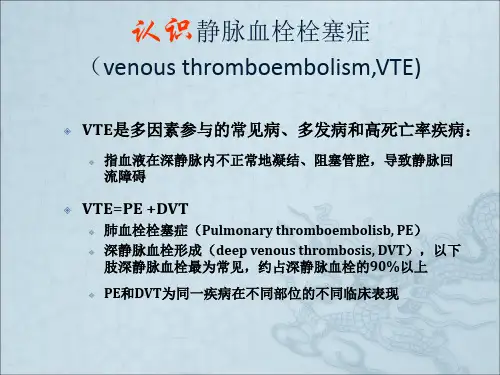 认识静脉血栓栓塞症

（venous thromboembolism,VTE)

VTE是多因素参与的常见病、多发病和高死亡率疾病：

指血液在深静脉内不正常地凝结、阻塞管腔，导致静脉回流障碍

VTE=PE +DVT

肺血栓栓塞症（Pulmonary thromboembolisb, PE）

深静脉血栓形成（deep venous thrombosis, DVT），以下肢深静脉血栓最为常见，约占深静脉血栓的90%以上

PE和DVT为同一疾病在不同部位的不同临床表现